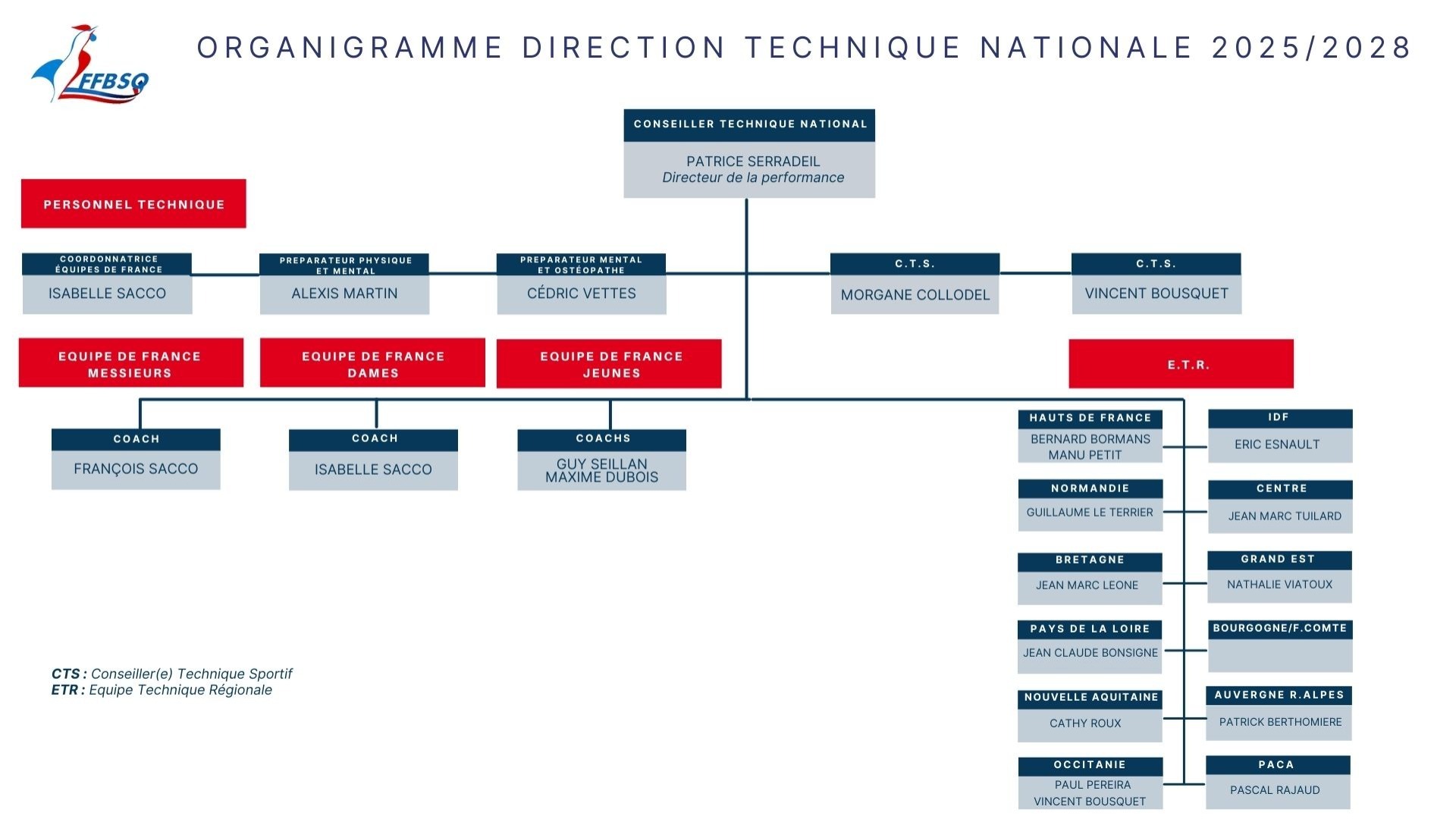 FFBSQ

ORGANIGRAMME DIRECTION TECHNIQUE NATIONALE 2025/2028

CONSEILLER TECHNIQUE NATIONAL
PATRICE SERRADEIL
Directeur de la performance

PERSONNEL TECHNIQUE

COORDONNATRICE ÉQUIPES DE FRANCE
ISABELLE SACCO

PREPARATEUR PHYSIQUE ET MENTAL
ALEXIS MARTIN

PREPARATEUR MENTAL ET OSTÉOPATHE
CÉDRIC VETTES

C.T.S.
MORGANE COLLODEL

C.T.S.
VINCENT BOUSQUET

EQUIPE DE FRANCE MESSIEURS

EQUIPE DE FRANCE DAMES

EQUIPE DE FRANCE JEUNES

E.T.R.

COACH
FRANÇOIS SACCO

COACH
ISABELLE SACCO

COACHS
GUY SEILLAN
MAXIME DUBOIS

HAUTS DE FRANCE
BERNARD BORMANS
MANU PETIT

IDF
ERIC ESNAULT

NORMANDIE
GUILLAUME LE TERRIER

CENTRE
JEAN MARC TUILARD

BRETAGNE
JEAN MARC LEONE

GRAND EST
NATHALIE VIATOUX

PAYS DE LA LOIRE
JEAN CLAUDE BONSIGNE

BOURGOGNE/F.COMTE

NOUVELLE AQUITAINE
CATHY ROUX

AUVERGNE R.ALPES
PATRICK BERTHOMIERE

OCCITANIE
PAUL PEREIRA
VINCENT BOUSQUET

PACA
PASCAL RAJAUD

CTS : Conseiller(e) Technique Sportif
ETR : Equipe Technique Régionale